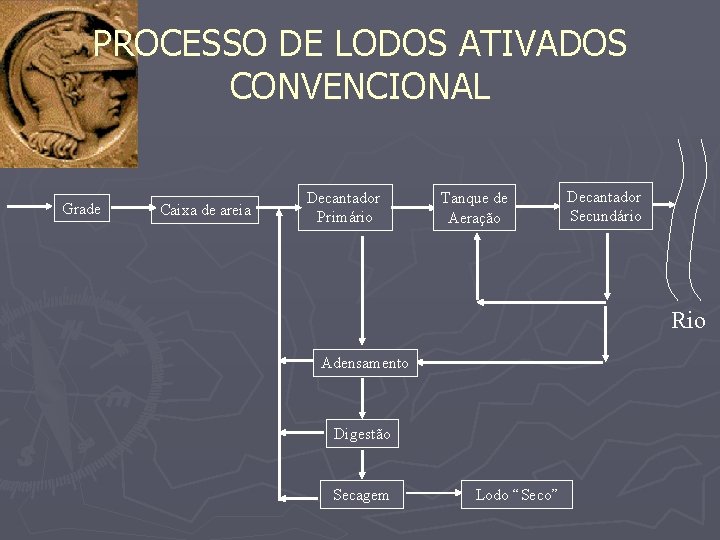 PROCESSO DE LODOS ATIVADOS CONVENCIONAL

Grade

Caixa de areia

Decantador Primário

Tanque de Aeração

Decantador Secundário

Rio

Adensamento

Digestão

Secagem

Lodo "Seco"